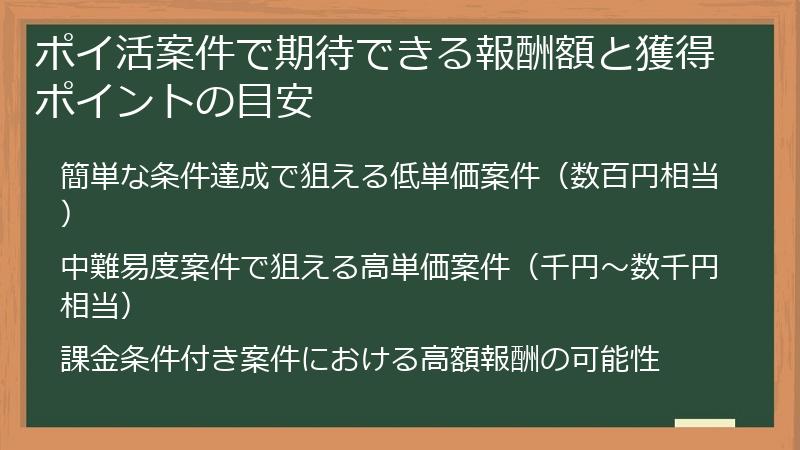 ポイ活案件で期待できる報酬額と獲得ポイントの目安

簡単な条件達成で狙える低単価案件（数百円相当）

中難易度案件で狙える高単価案件（千円～数千円相当）

課金条件付き案件における高額報酬の可能性